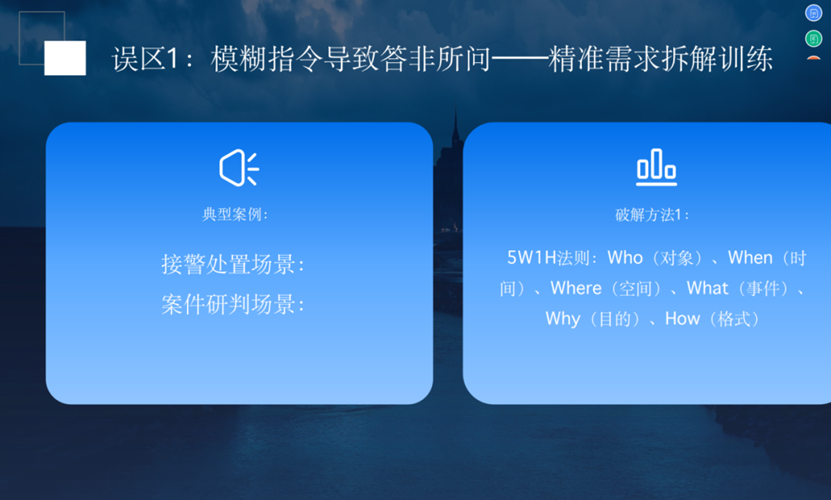 误区1：模糊指令导致答非所问——精准需求拆解训练

典型案例：

接警处置场景：
案件研判场景：

破解方法1：

5W1H法则：Who（对象）、When（时间）、Where（空间）、What（事件）、Why（目的）、How（格式）